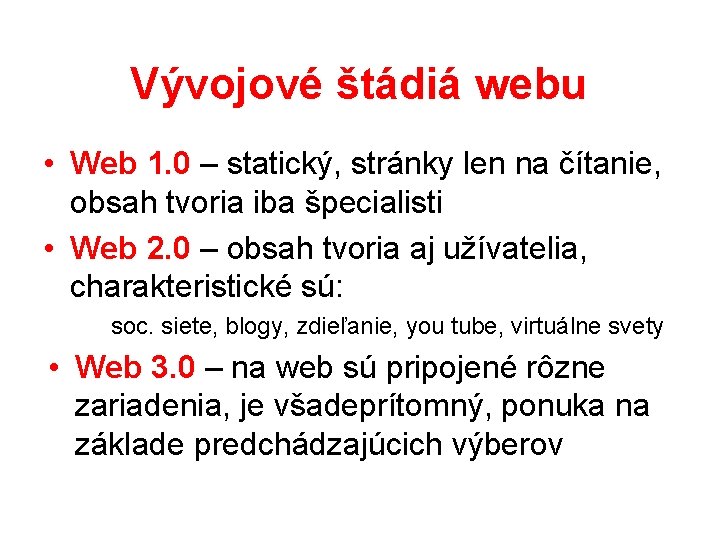 Vývojové štádiá webu

• Web 1.0 – statický, stránky len na čítanie, obsah tvoria iba špecialisti

• Web 2.0 – obsah tvoria aj užívatelia, charakteristické sú:

soc. siete, blogy, zdieľanie, you tube, virtuálne svety

• Web 3.0 – na web sú pripojené rôzne zariadenia, je všadeprítomný, ponuka na základe predchádzajúcich výberov